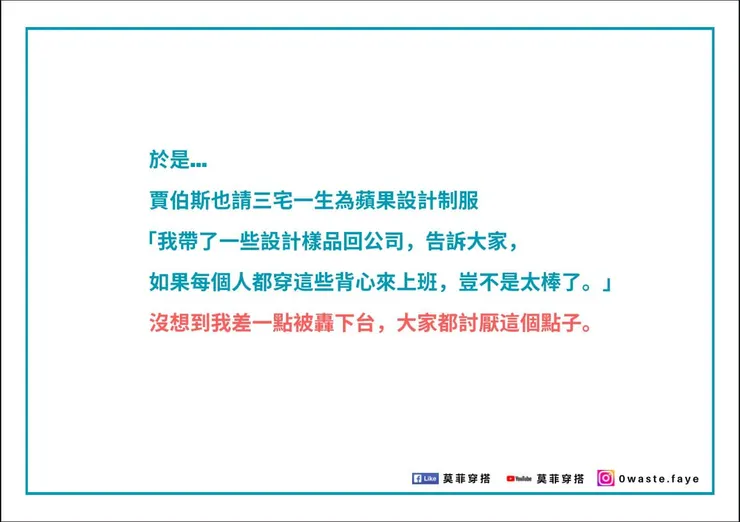 於是...

賈伯斯也請三宅一生為蘋果設計制服

「我帶了一些設計樣品回公司，告訴大家，

如果每個人都穿這些背心來上班，豈不是太棒了。」

沒想到我差一點被轟下台，大家都討厭這個點子。

Like 莫菲穿搭 YouTube 莫菲穿搭 0waste.faye